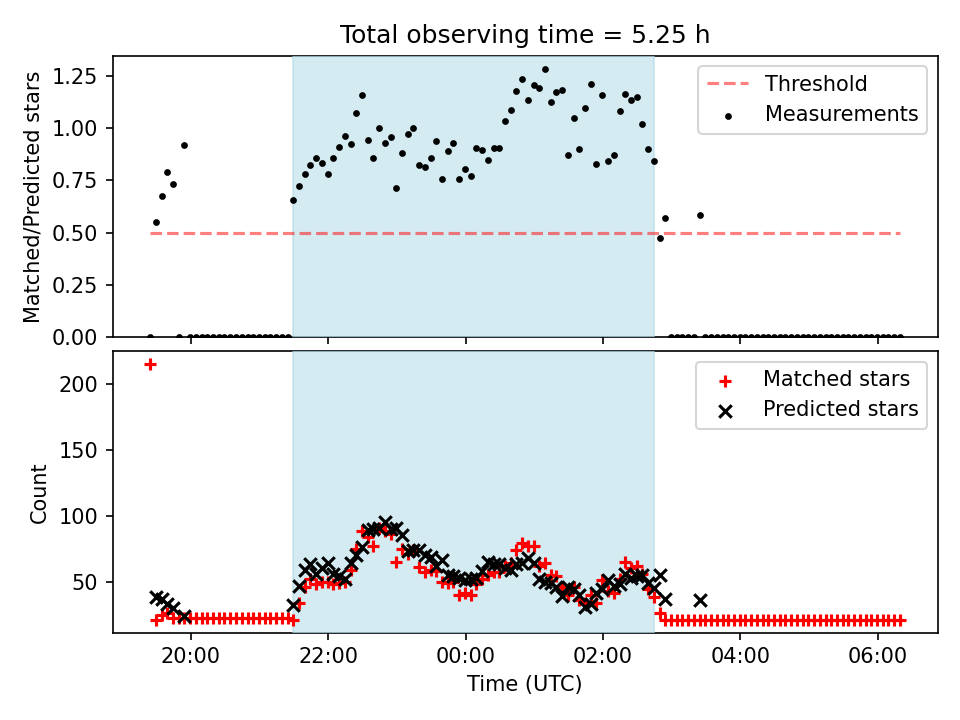 Total observing time = 5.25 h

Matched/Predicted stars

1.25
1.00
0.75
0.50
0.25
0.00

Threshold
Measurements

Count

200
150
100
50

Matched stars
Predicted stars

20:00
22:00
00:00
02:00
04:00
06:00

Time (UTC)